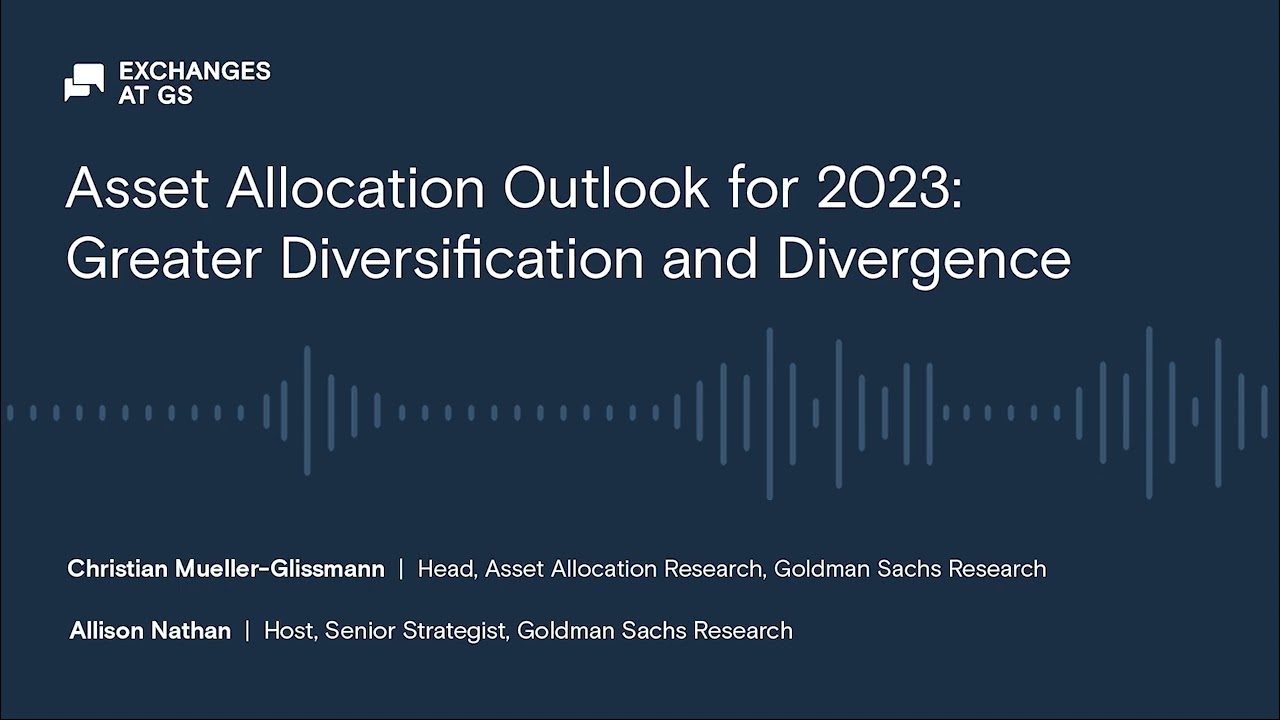 EXCHANGES AT GS

Asset Allocation Outlook for 2023: Greater Diversification and Divergence

Christian Mueller-Glissmann | Head, Asset Allocation Research, Goldman Sachs Research

Allison Nathan | Host, Senior Strategist, Goldman Sachs Research